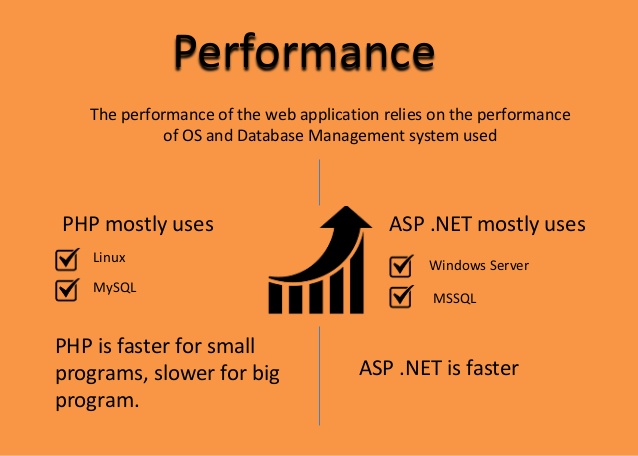 Performance

The performance of the web application relies on the performance of OS and Database Management system used

PHP mostly uses

Linux

MySQL

PHP is faster for small programs, slower for big program.

ASP .NET mostly uses

Windows Server

MSSQL

ASP .NET is faster